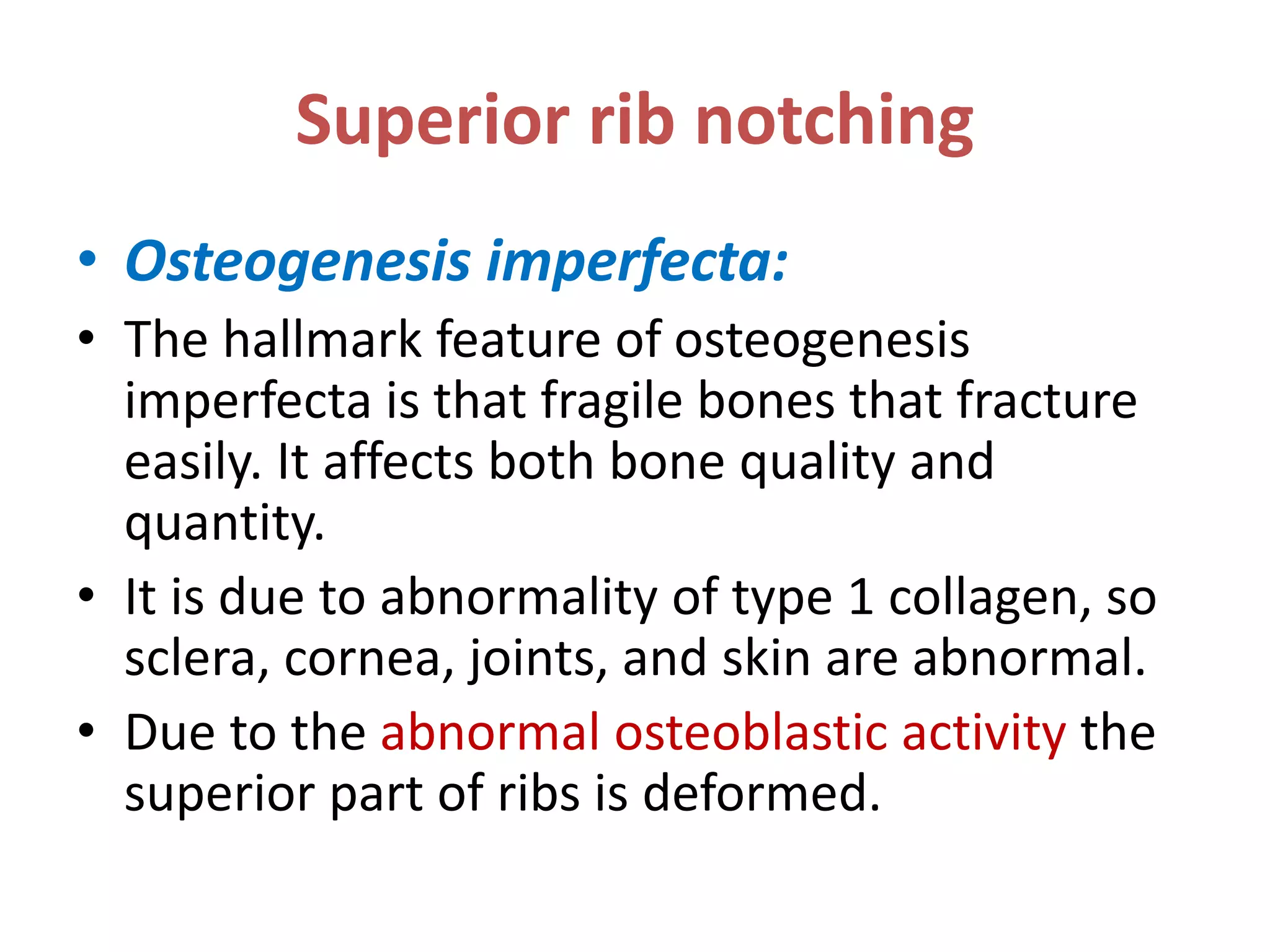 Superior rib notching

• Osteogenesis imperfecta:
• The hallmark feature of osteogenesis imperfecta is that fragile bones that fracture easily. It affects both bone quality and quantity.
• It is due to abnormality of type 1 collagen, so sclera, cornea, joints, and skin are abnormal.
• Due to the abnormal osteoblastic activity the superior part of ribs is deformed.